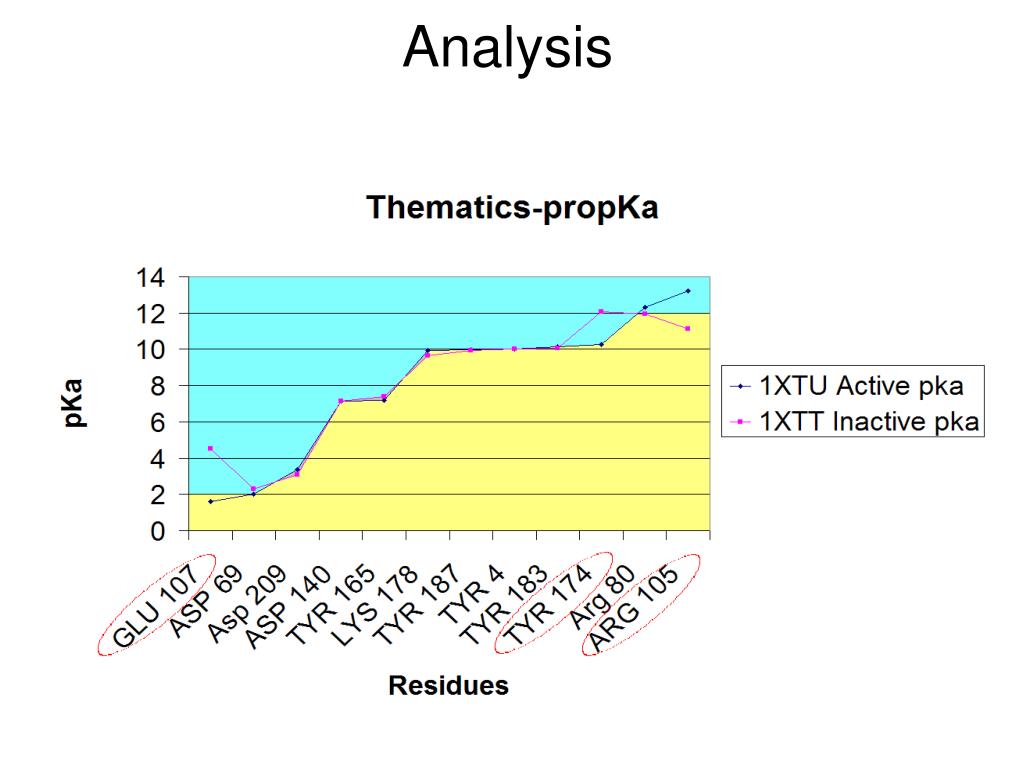 Analysis

Thematics-propKa

pKa

14
12
10
8
6
4
2
0

GLU 107
ASP 69
Asp 209
ASP 140
TYR 165
LYS 178
TYR 187
TYR 4
TYR 183
TYR 174
Arg 80
ARG 105

Residues

1XTU Active pka
1XTT Inactive pka